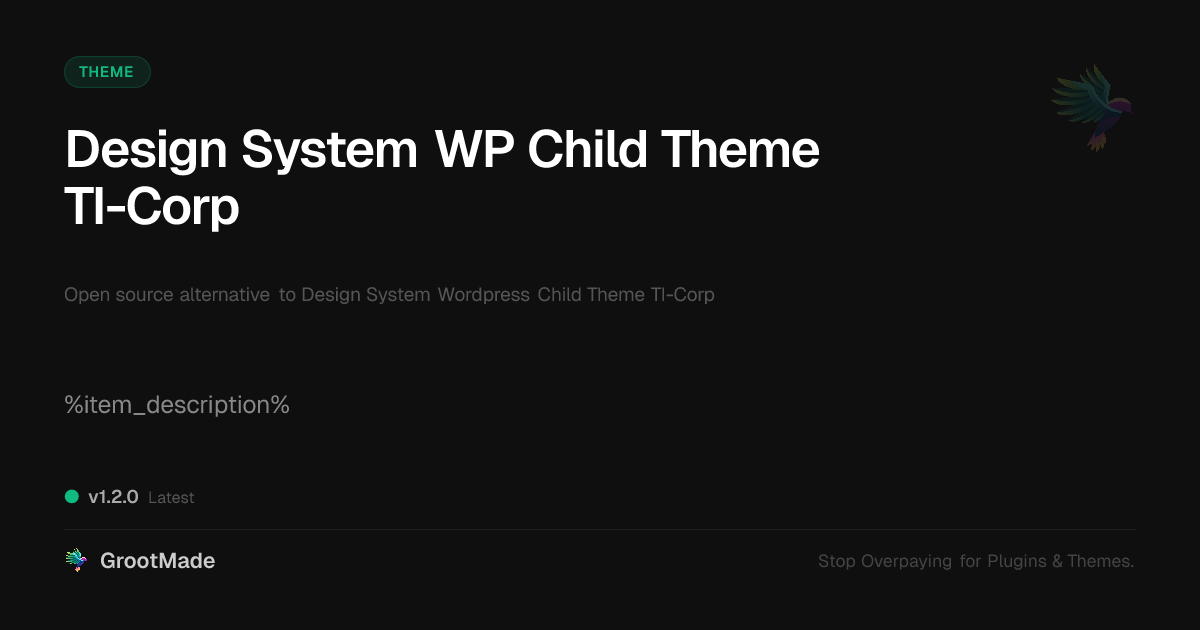 THEME

Design System WP Child Theme TI-Corp

Open source alternative to Design System Wordpress Child Theme TI-Corp

%item_description%

v1.2.0 Latest

GrootMade

Stop Overpaying for Plugins & Themes.